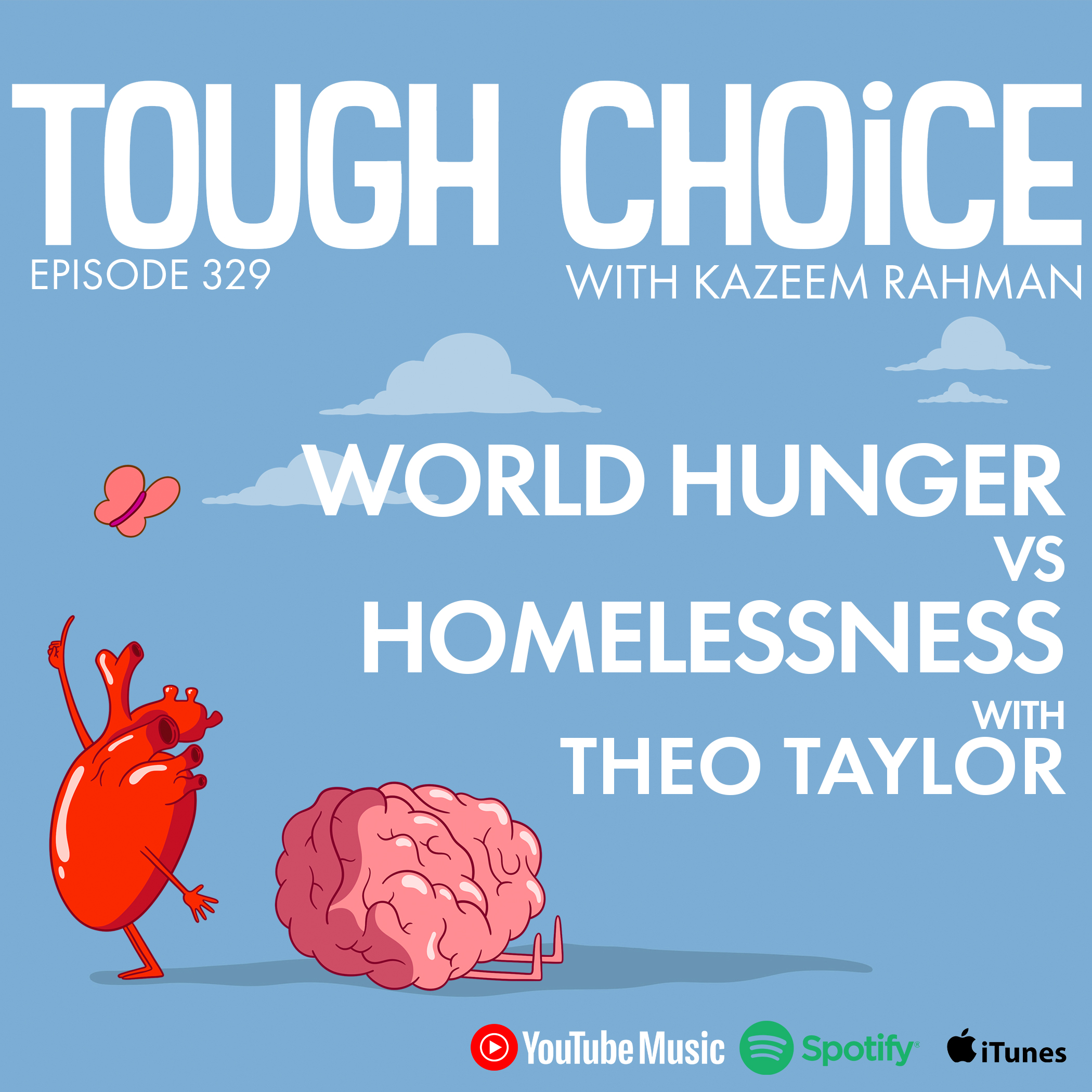 TOUGH CHOiCE
EPISODE 329
WITH KAZEEM RAHMAN

WORLD HUNGER
VS
HOMELESSNESS
WITH
THEO TAYLOR

YouTube Music Spotify iTunes